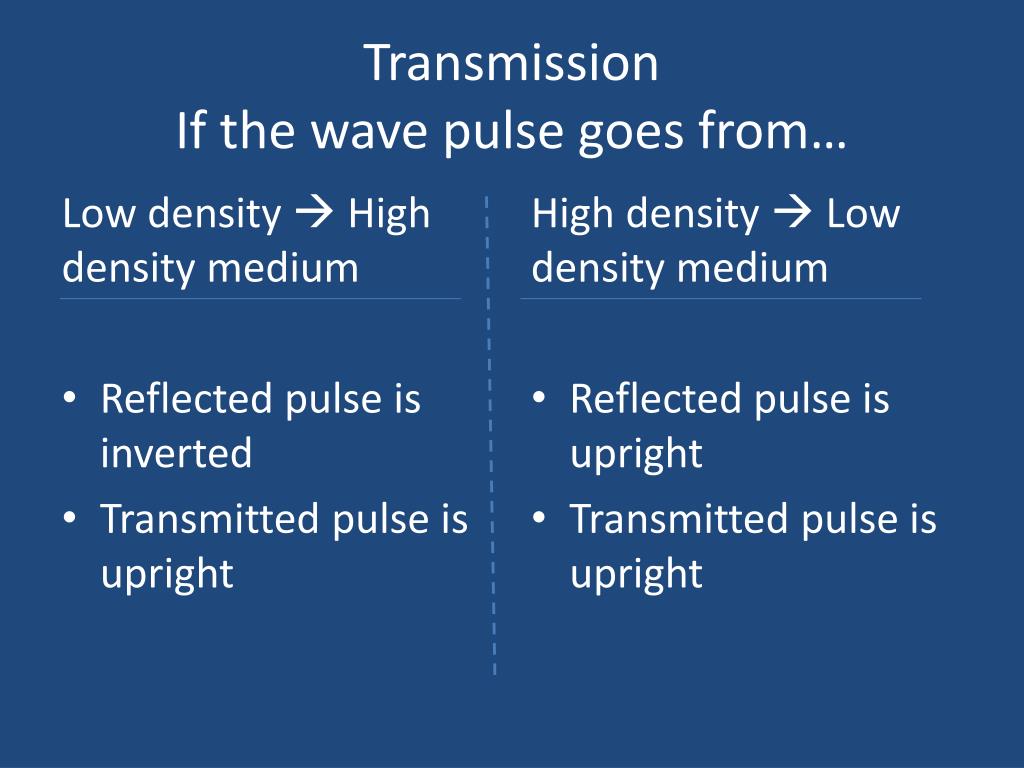 Transmission
If the wave pulse goes from…

Low density → High density medium

• Reflected pulse is inverted
• Transmitted pulse is upright

High density → Low density medium

• Reflected pulse is upright
• Transmitted pulse is upright